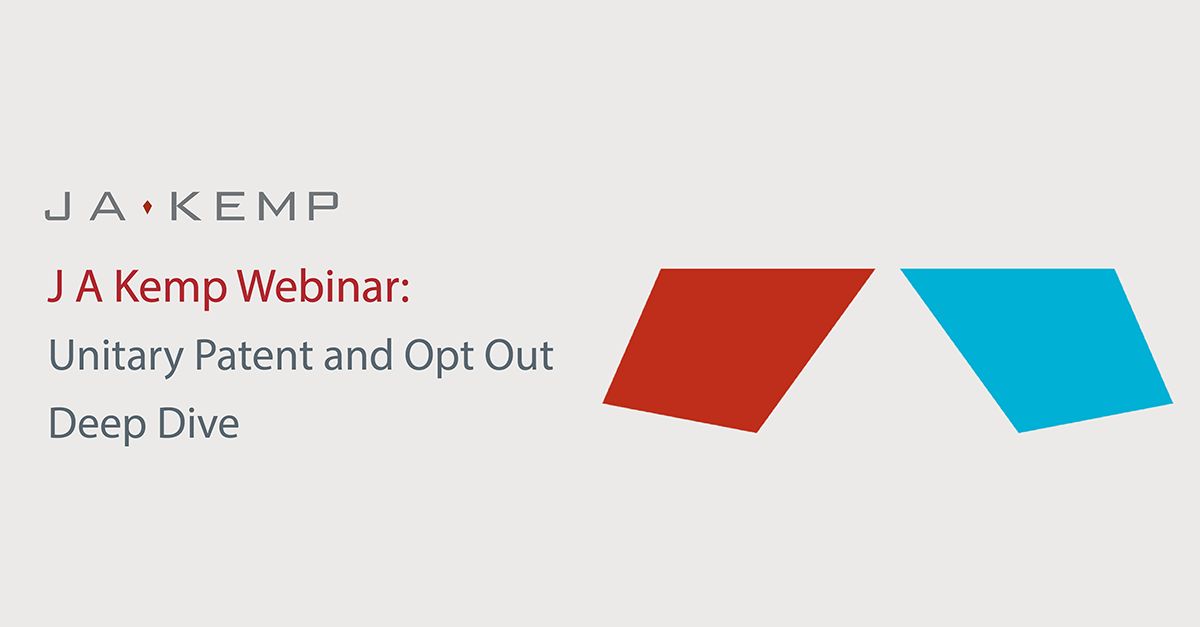 J A · KEMP

J A Kemp Webinar:

Unitary Patent and Opt Out Deep Dive